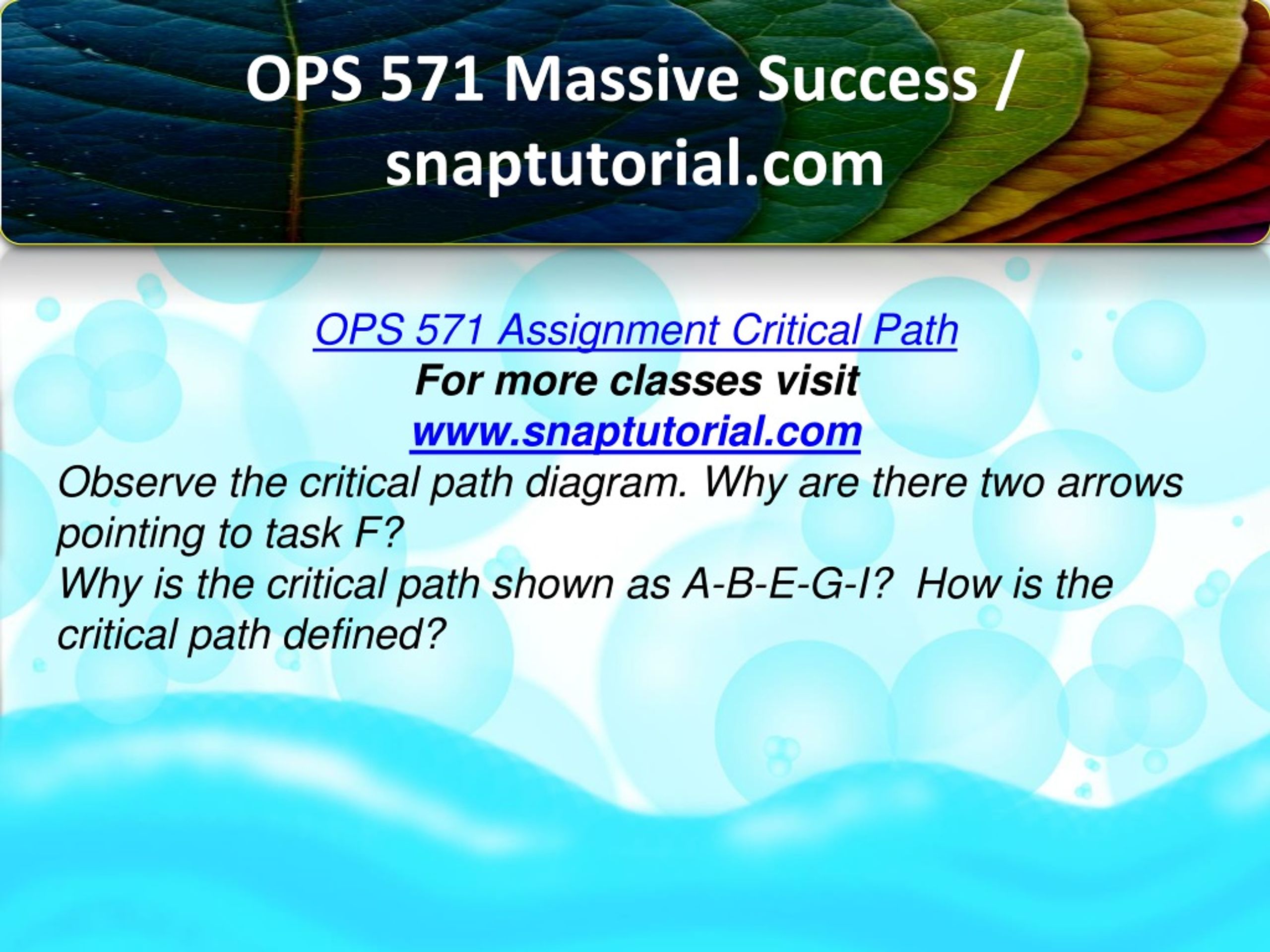 OPS 571 Massive Success / snaptutorial.com

OPS 571 Assignment Critical Path
For more classes visit
www.snaptutorial.com
Observe the critical path diagram. Why are there two arrows pointing to task F?
Why is the critical path shown as A-B-E-G-I?  How is the critical path defined?